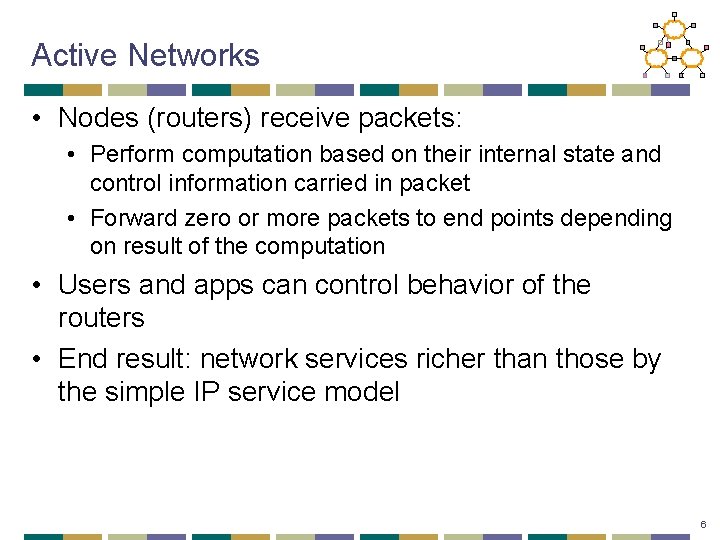 Active Networks

• Nodes (routers) receive packets:
  • Perform computation based on their internal state and control information carried in packet
  • Forward zero or more packets to end points depending on result of the computation
• Users and apps can control behavior of the routers
• End result: network services richer than those by the simple IP service model

6